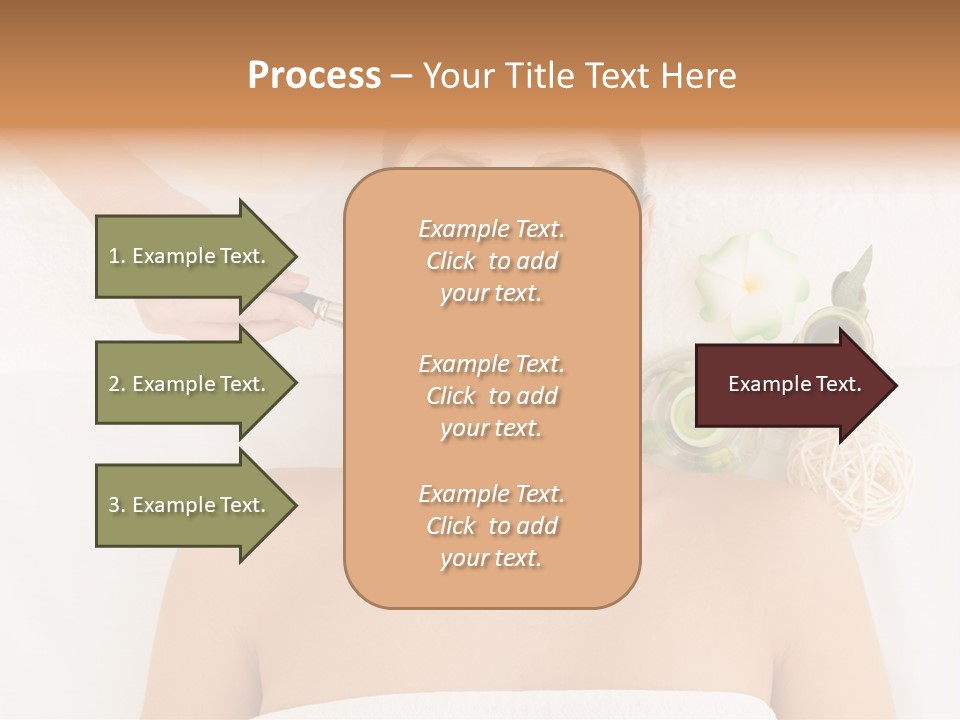 Process – Your Title Text Here

1. Example Text.

2. Example Text.

3. Example Text.

Example Text. Click to add your text.

Example Text. Click to add your text.

Example Text. Click to add your text.

Example Text.